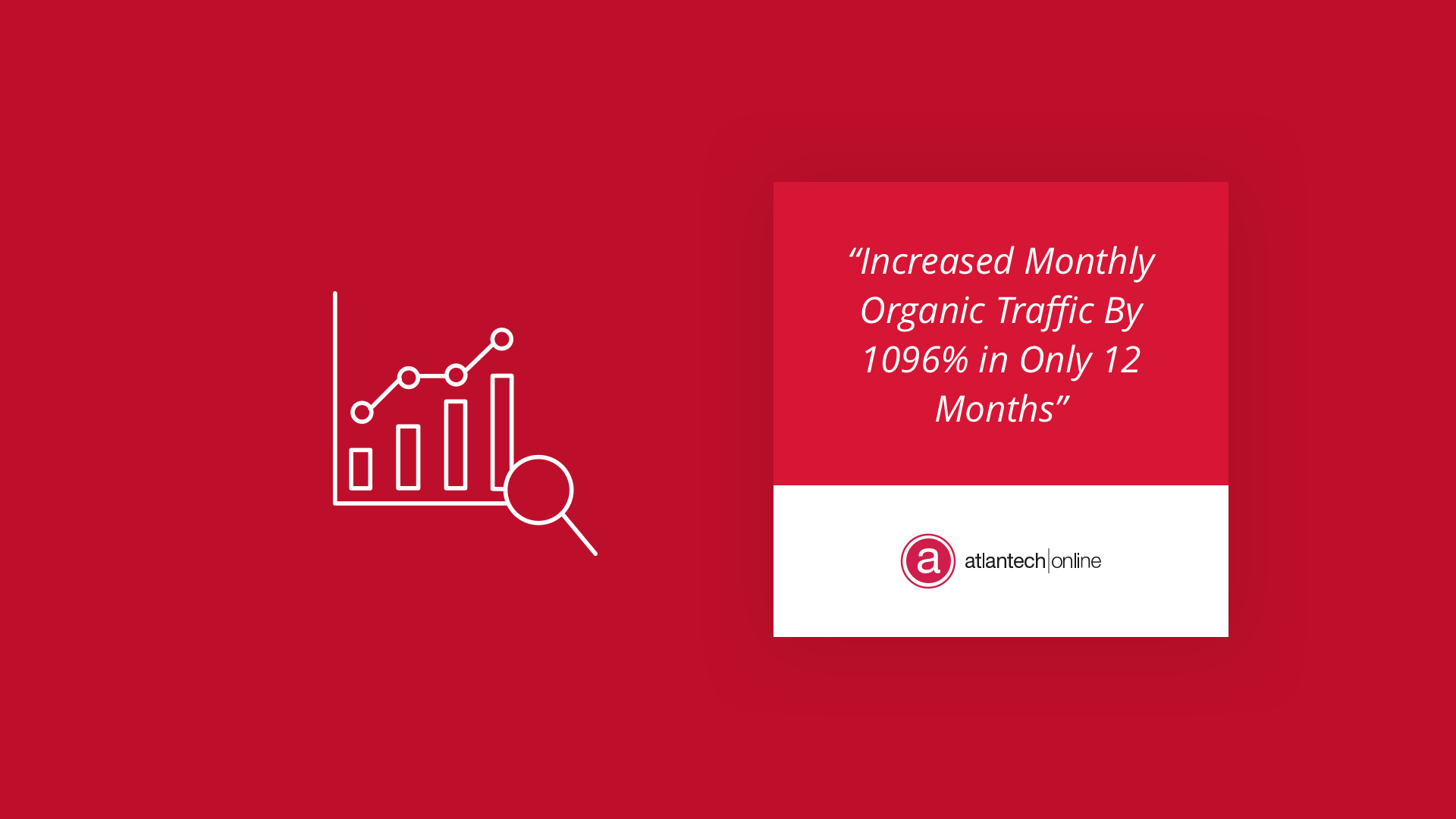 “Increased Monthly Organic Traffic By 1096% in Only 12 Months”

a atlantech|online